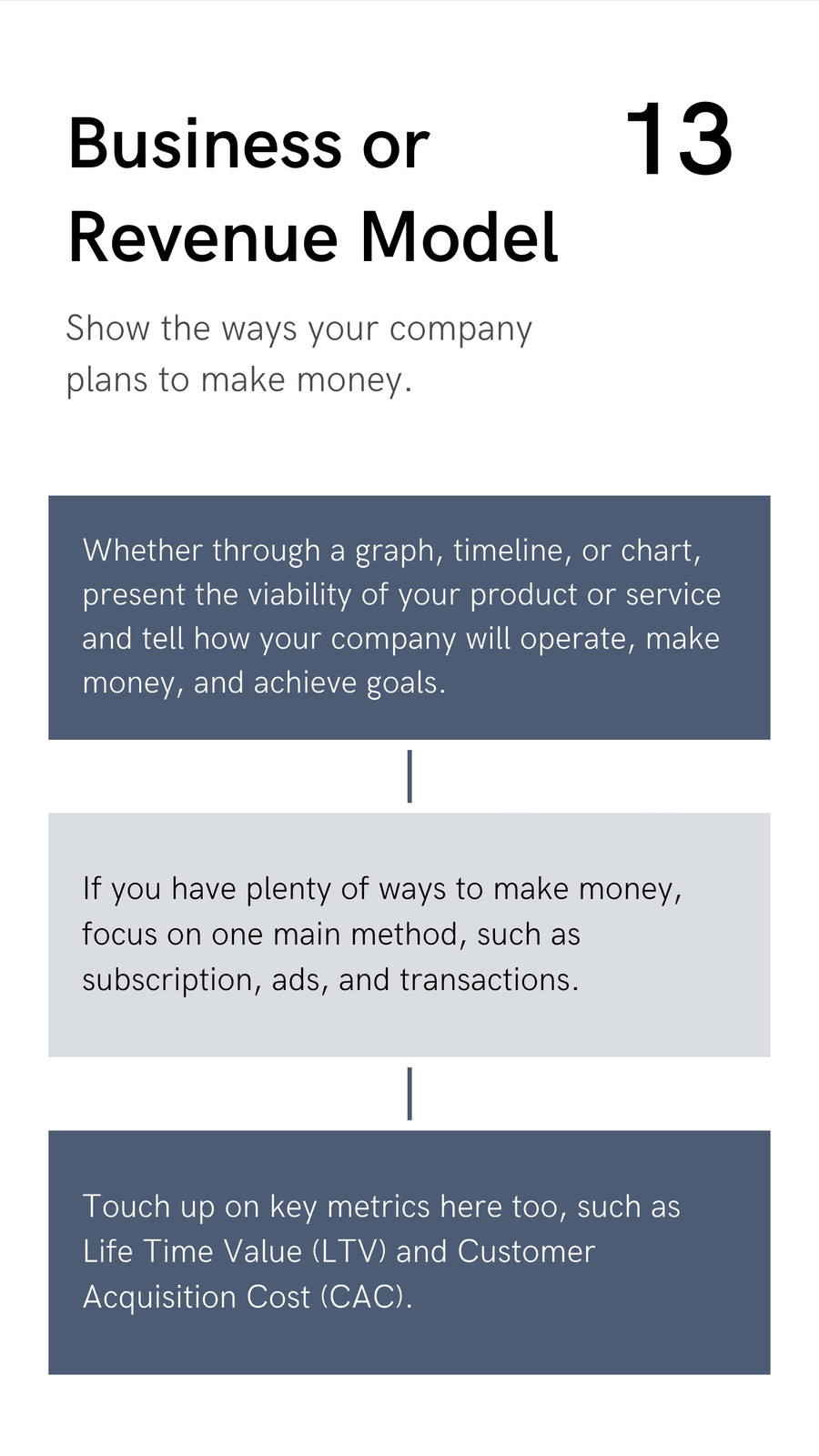 Business or Revenue Model

13

Show the ways your company plans to make money.

Whether through a graph, timeline, or chart, present the viability of your product or service and tell how your company will operate, make money, and achieve goals.

If you have plenty of ways to make money, focus on one main method, such as subscription, ads, and transactions.

Touch up on key metrics here too, such as Life Time Value (LTV) and Customer Acquisition Cost (CAC).